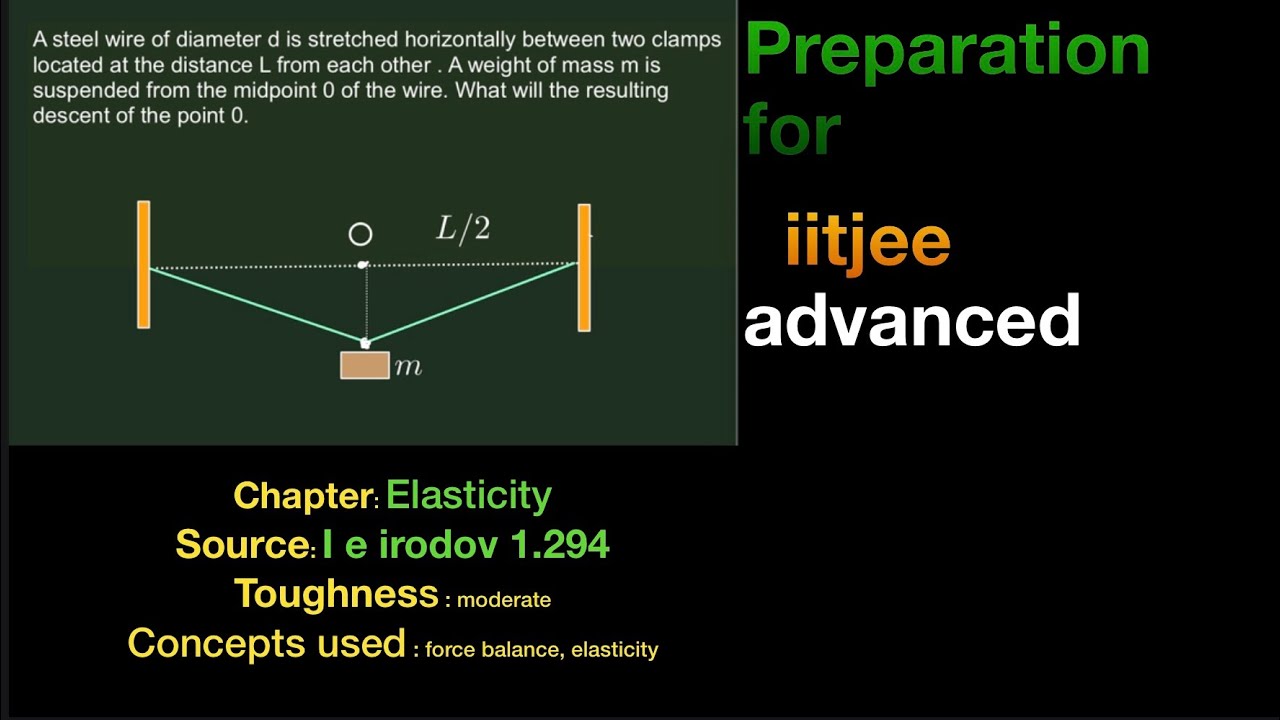 A steel wire of diameter d is stretched horizontally between two clamps located at the distance L from each other . A weight of mass m is suspended from the midpoint 0 of the wire. What will the resulting descent of the point 0.

O $L/2$

$m$

Preparation for

iitjee advanced

Chapter: Elasticity
Source: I e irodov 1.294
Toughness : moderate
Concepts used : force balance, elasticity